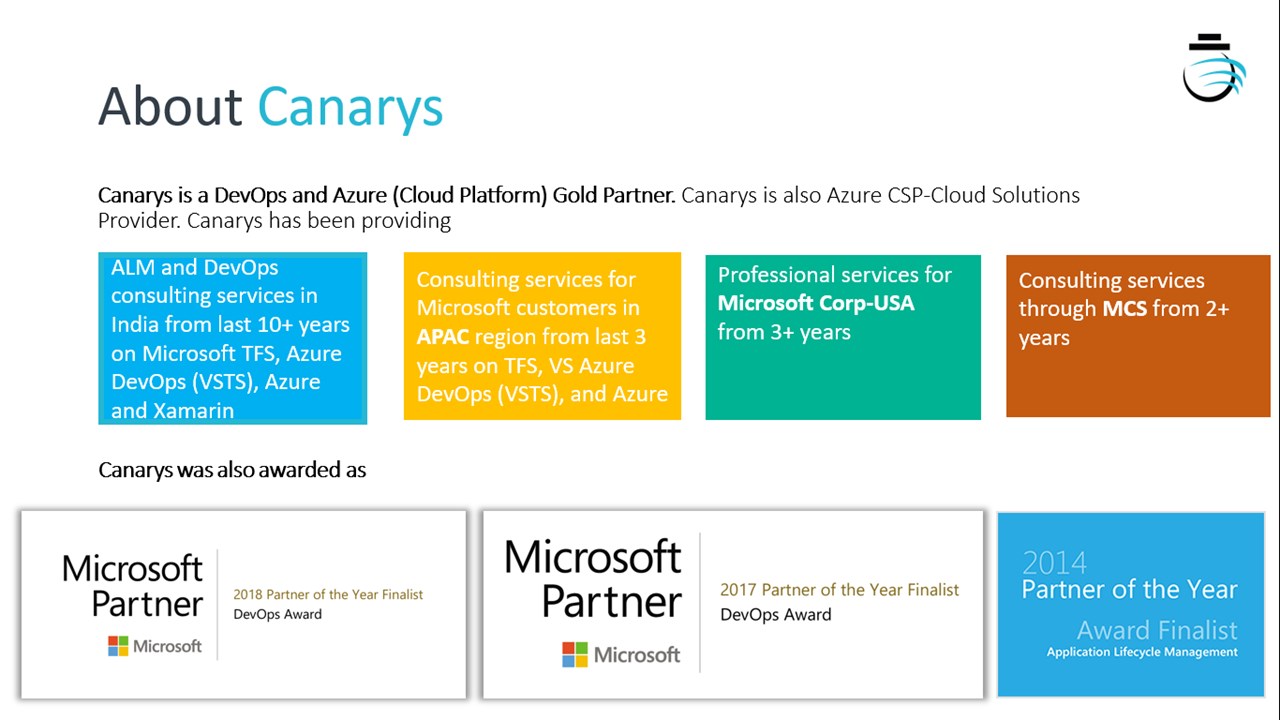 About Canarys

Canarys is a DevOps and Azure (Cloud Platform) Gold Partner. Canarys is also Azure CSP-Cloud Solutions Provider. Canarys has been providing

ALM and DevOps consulting services in India from last 10+ years on Microsoft TFS, Azure DevOps (VSTS), Azure and Xamarin

Consulting services for Microsoft customers in APAC region from last 3 years on TFS, VS Azure DevOps (VSTS), and Azure

Professional services for Microsoft Corp-USA from 3+ years

Consulting services through MCS from 2+ years

Canarys was also awarded as

Microsoft Partner
Microsoft
2018 Partner of the Year Finalist
DevOps Award

Microsoft Partner
Microsoft
2017 Partner of the Year Finalist
DevOps Award

2014
Partner of the Year
Award Finalist
Application Lifecycle Management